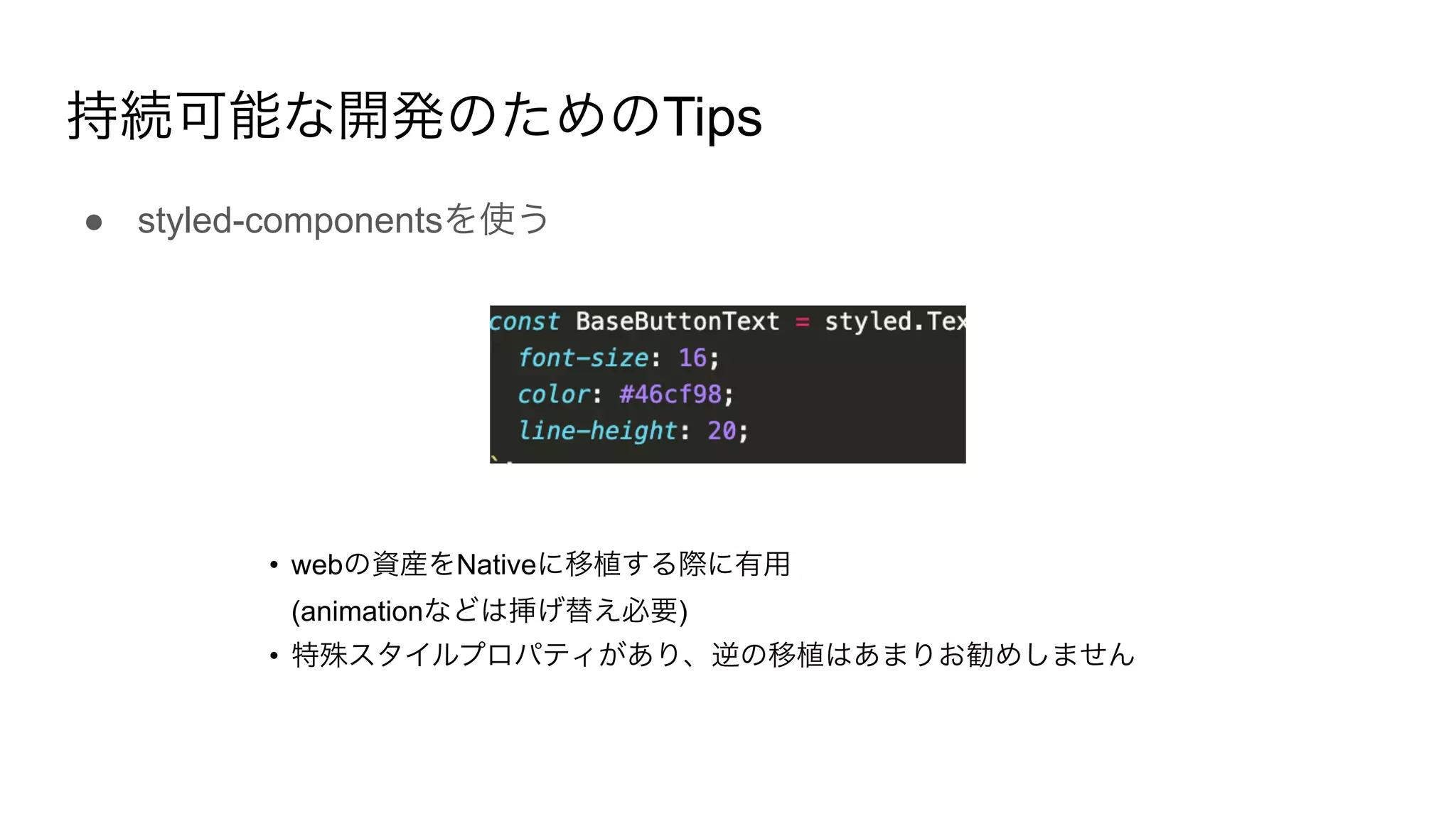 持続可能な開発のためのTips

● styled-componentsを使う

const BaseButtonText = styled.Tex
  font-size: 16;
  color: #46cf98;
  line-height: 20;

• webの資産をNativeに移植する際に有用
(animationなどは挿げ替え必要)
• 特殊スタイルプロパティがあり、逆の移植はあまりお勧めしません